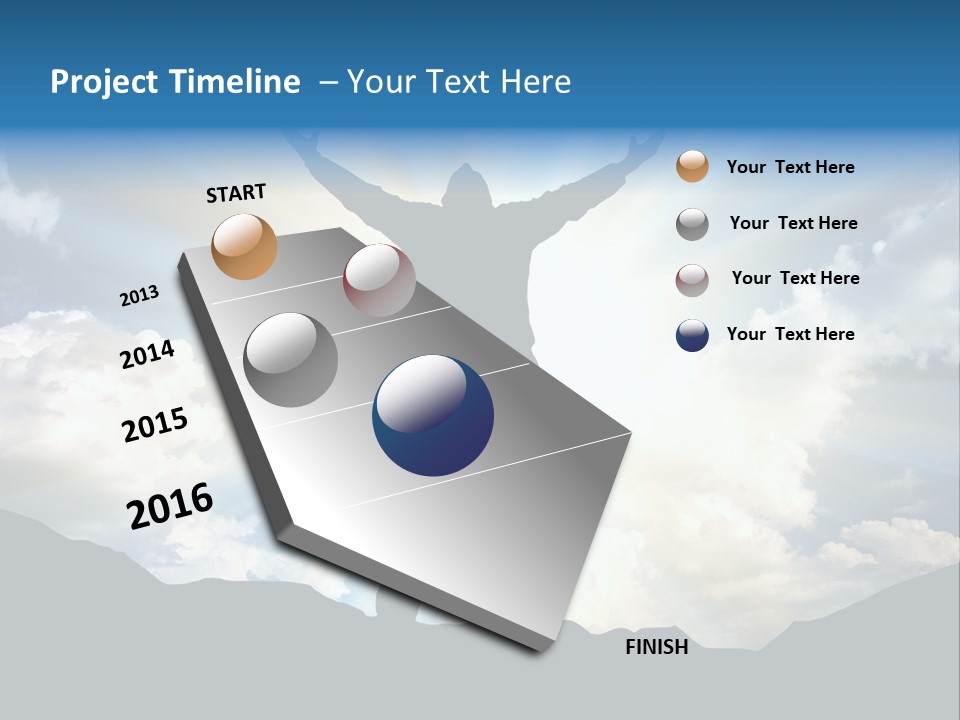 Project Timeline – Your Text Here

START

2013

2014

2015

2016

FINISH

Your Text Here

Your Text Here

Your Text Here

Your Text Here